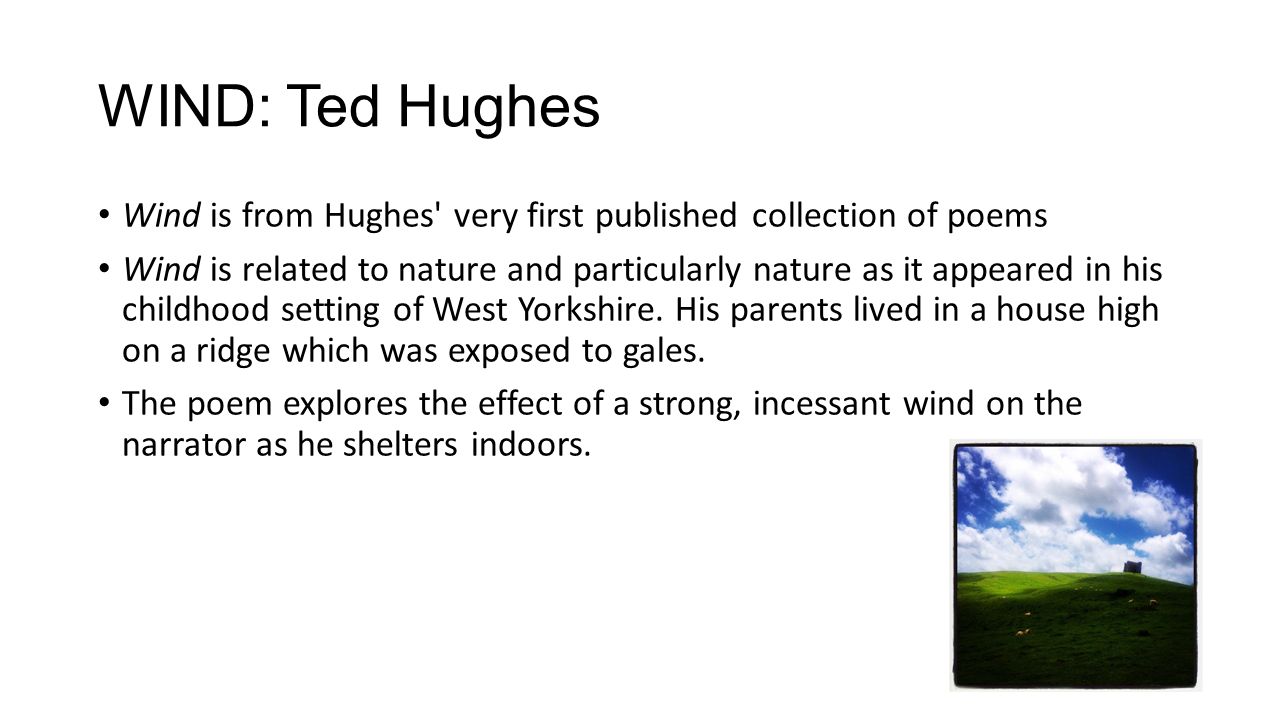 WIND: Ted Hughes

• Wind is from Hughes' very first published collection of poems

• Wind is related to nature and particularly nature as it appeared in his childhood setting of West Yorkshire. His parents lived in a house high on a ridge which was exposed to gales.

• The poem explores the effect of a strong, incessant wind on the narrator as he shelters indoors.